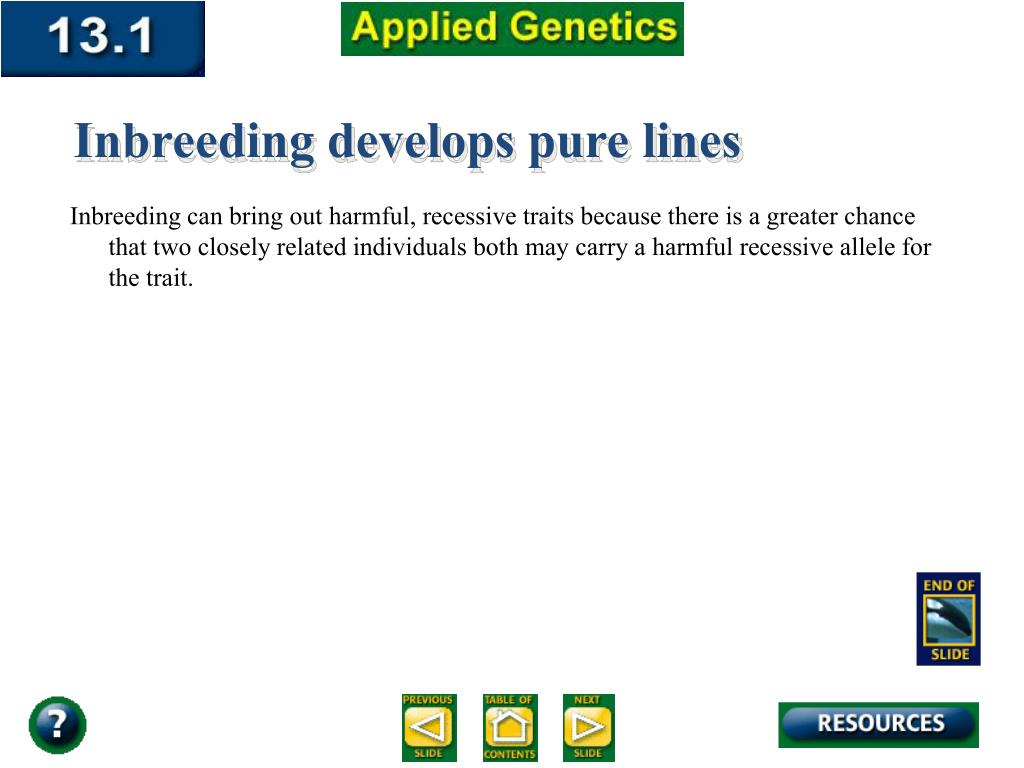 13.1

Applied Genetics

Inbreeding develops pure lines

Inbreeding can bring out harmful, recessive traits because there is a greater chance that two closely related individuals both may carry a harmful recessive allele for the trait.

END OF SLIDE

?

PREVIOUS SLIDE

TABLE OF CONTENTS

NEXT SLIDE

RESOURCES